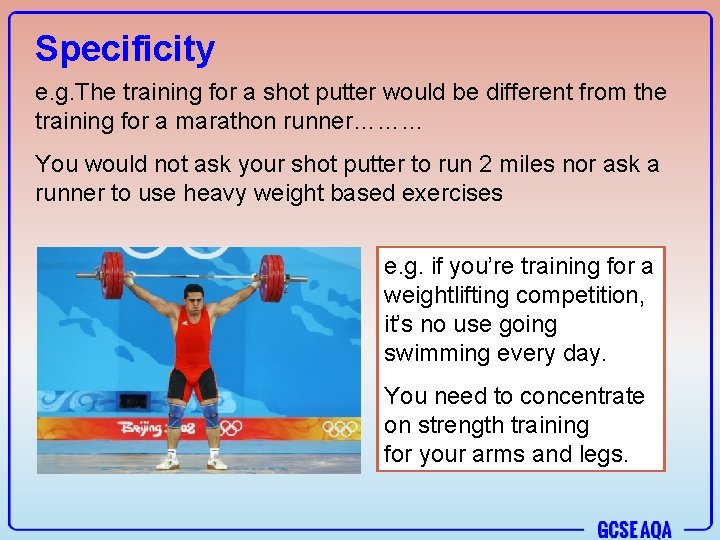 Specificity

e.g.The training for a shot putter would be different from the training for a marathon runner………

You would not ask your shot putter to run 2 miles nor ask a runner to use heavy weight based exercises

Beijing 2008

e.g. if you're training for a weightlifting competition, it's no use going swimming every day.

You need to concentrate on strength training for your arms and legs.

GCSE AQA